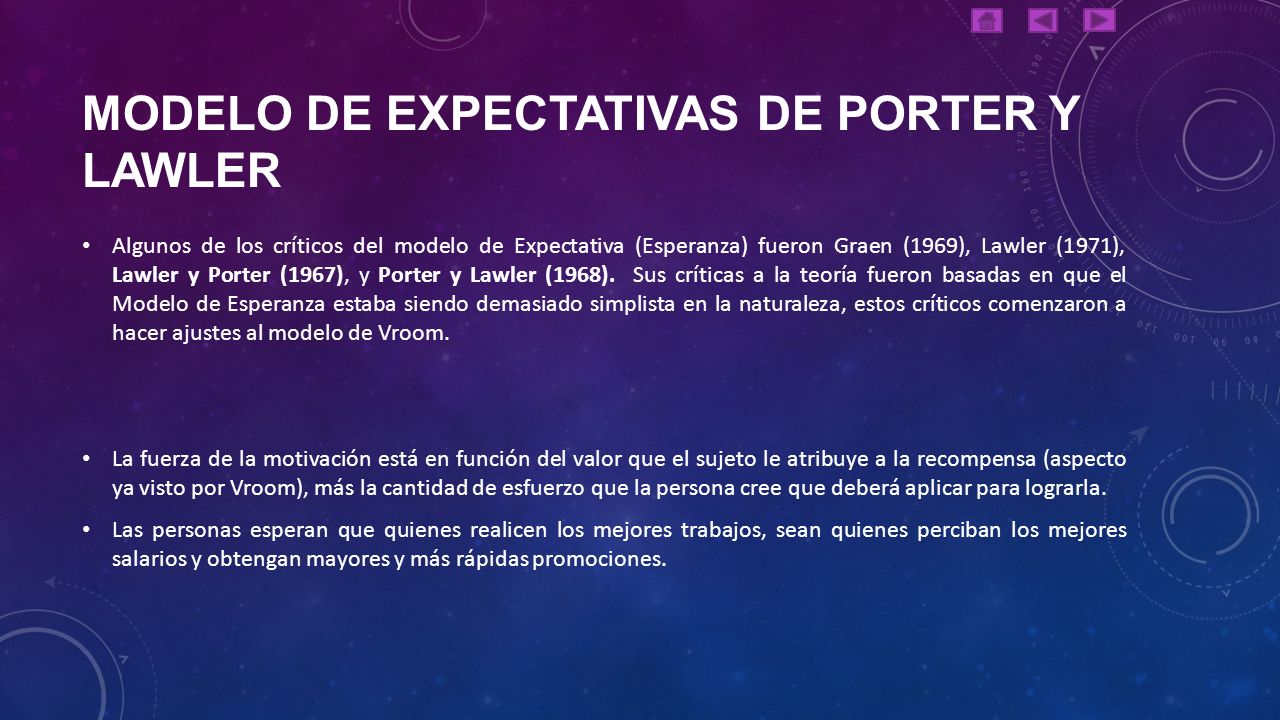 MODELO DE EXPECTATIVAS DE PORTER Y LAWLER

• Algunos de los críticos del modelo de Expectativa (Esperanza) fueron Graen (1969), Lawler (1971), Lawler y Porter (1967), y Porter y Lawler (1968). Sus críticas a la teoría fueron basadas en que el Modelo de Esperanza estaba siendo demasiado simplista en la naturaleza, estos críticos comenzaron a hacer ajustes al modelo de Vroom.

• La fuerza de la motivación está en función del valor que el sujeto le atribuye a la recompensa (aspecto ya visto por Vroom), más la cantidad de esfuerzo que la persona cree que deberá aplicar para lograrla.

• Las personas esperan que quienes realicen los mejores trabajos, sean quienes perciban los mejores salarios y obtengan mayores y más rápidas promociones.